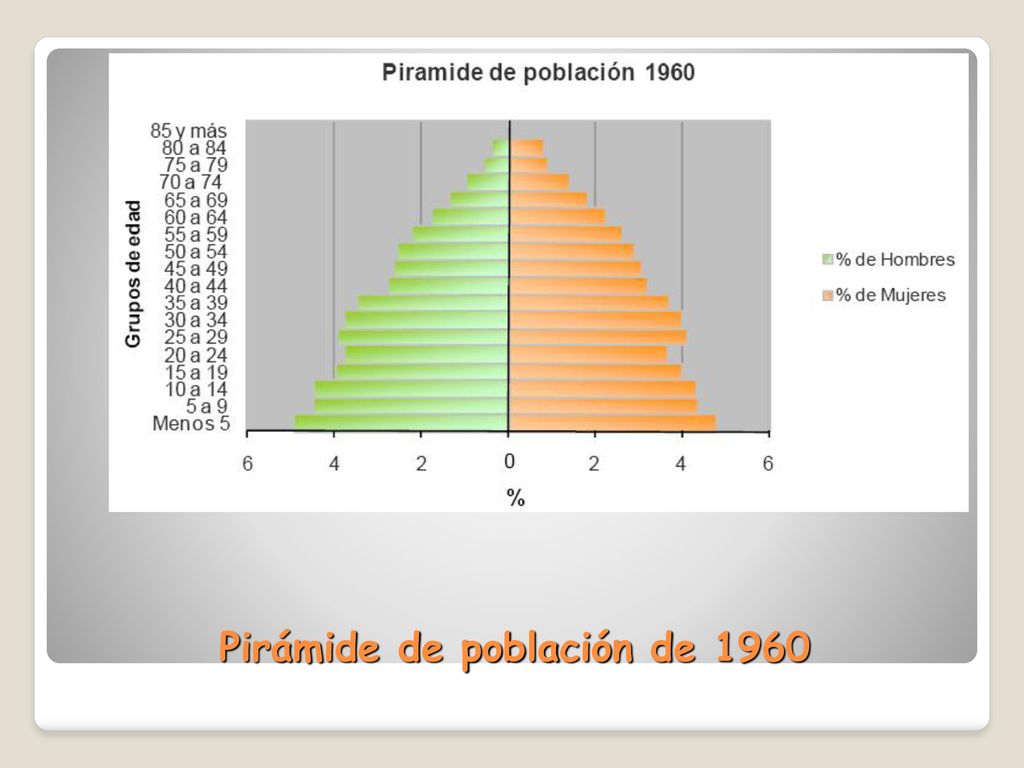 Piramide de población 1960

Grupos de edad

85 y más
80 a 84
75 a 79
70 a 74
65 a 69
60 a 64
55 a 59
50 a 54
45 a 49
40 a 44
35 a 39
30 a 34
25 a 29
20 a 24
15 a 19
10 a 14
5 a 9
Menos 5

6 4 2 0 2 4 6

%

% de Hombres
% de Mujeres

Pirámide de población de 1960